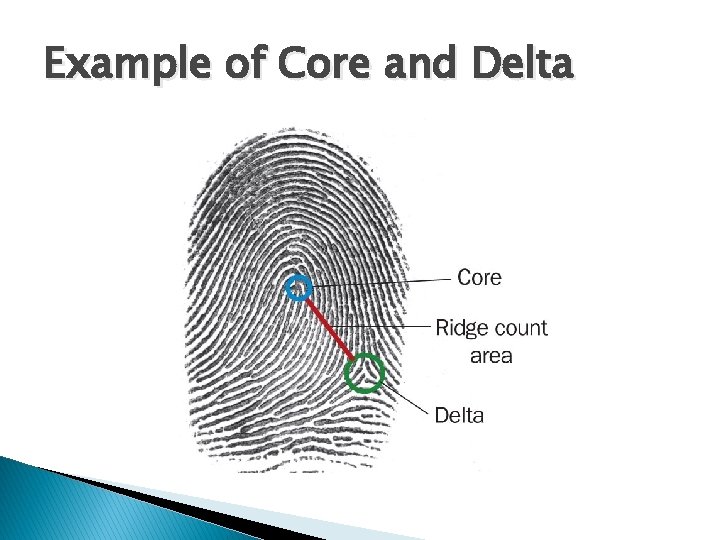 Example of Core and Delta

Core

Ridge count area

Delta